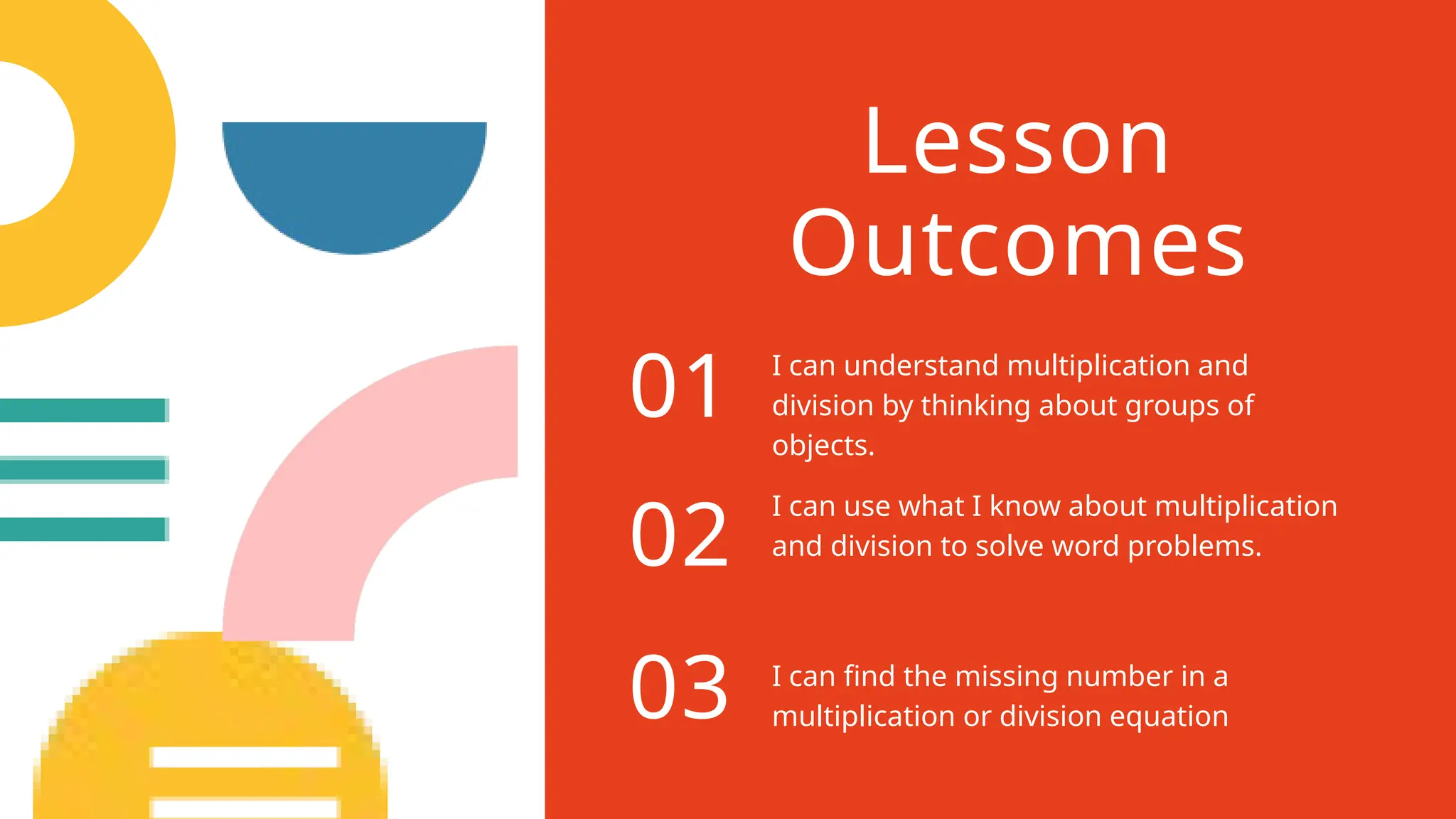 Lesson Outcomes

01 I can understand multiplication and division by thinking about groups of objects.

02 I can use what I know about multiplication and division to solve word problems.

03 I can find the missing number in a multiplication or division equation